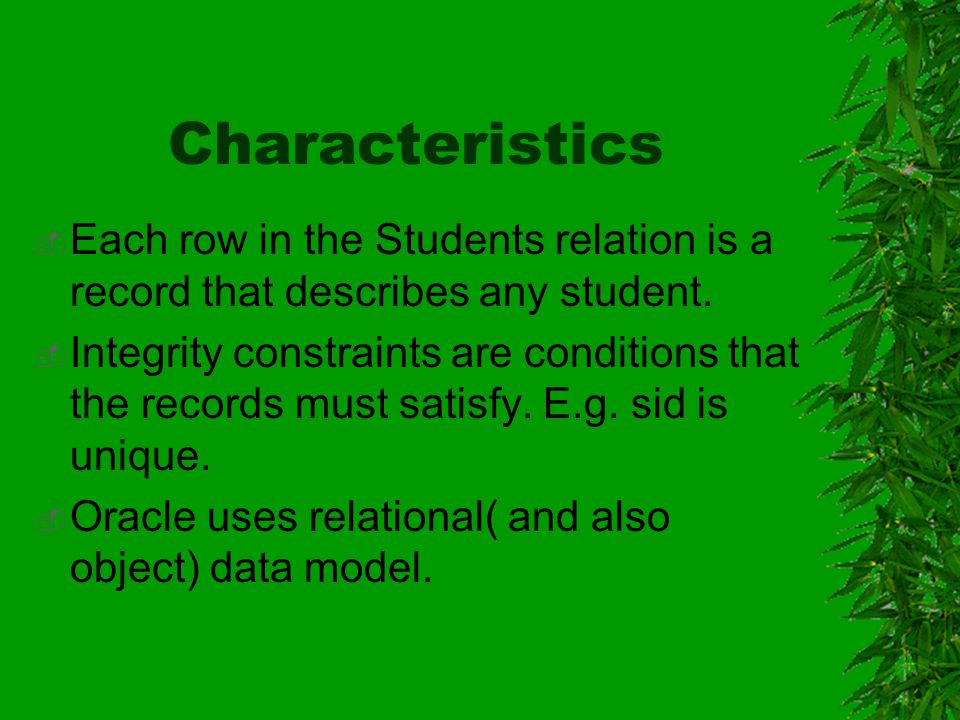 Characteristics

Each row in the Students relation is a record that describes any student.

Integrity constraints are conditions that the records must satisfy. E.g. sid is unique.

Oracle uses relational( and also object) data model.